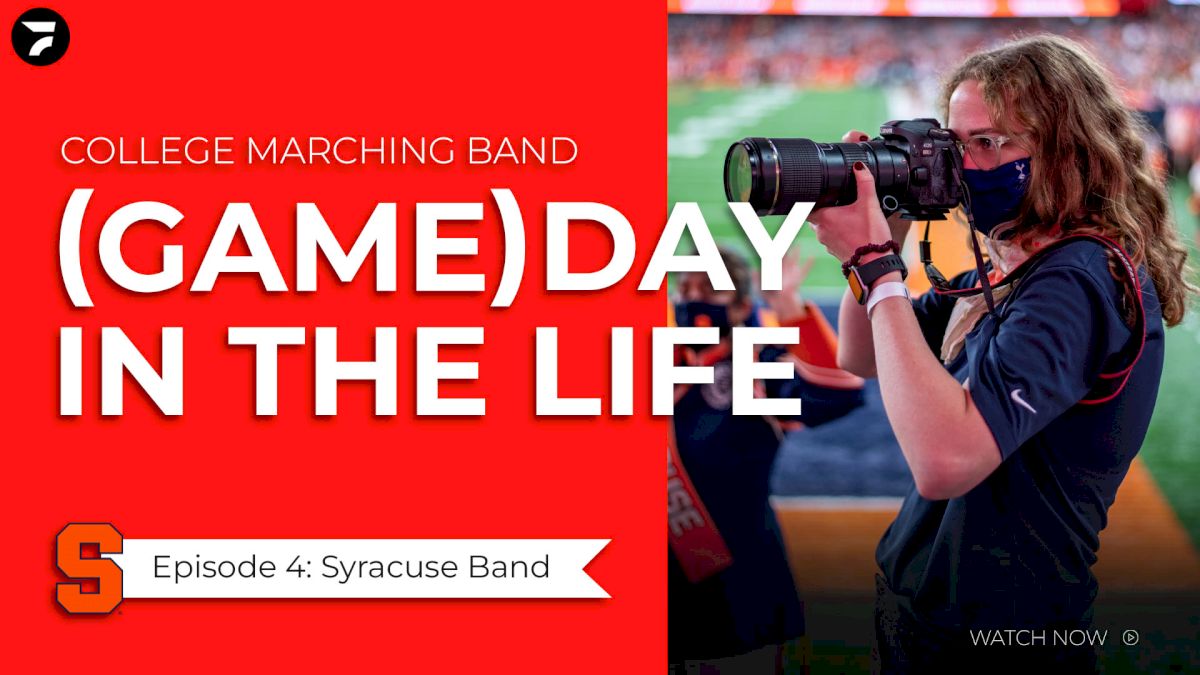 COLLEGE MARCHING BAND

(GAME)DAY IN THE LIFE

S

Episode 4: Syracuse Band

WATCH NOW